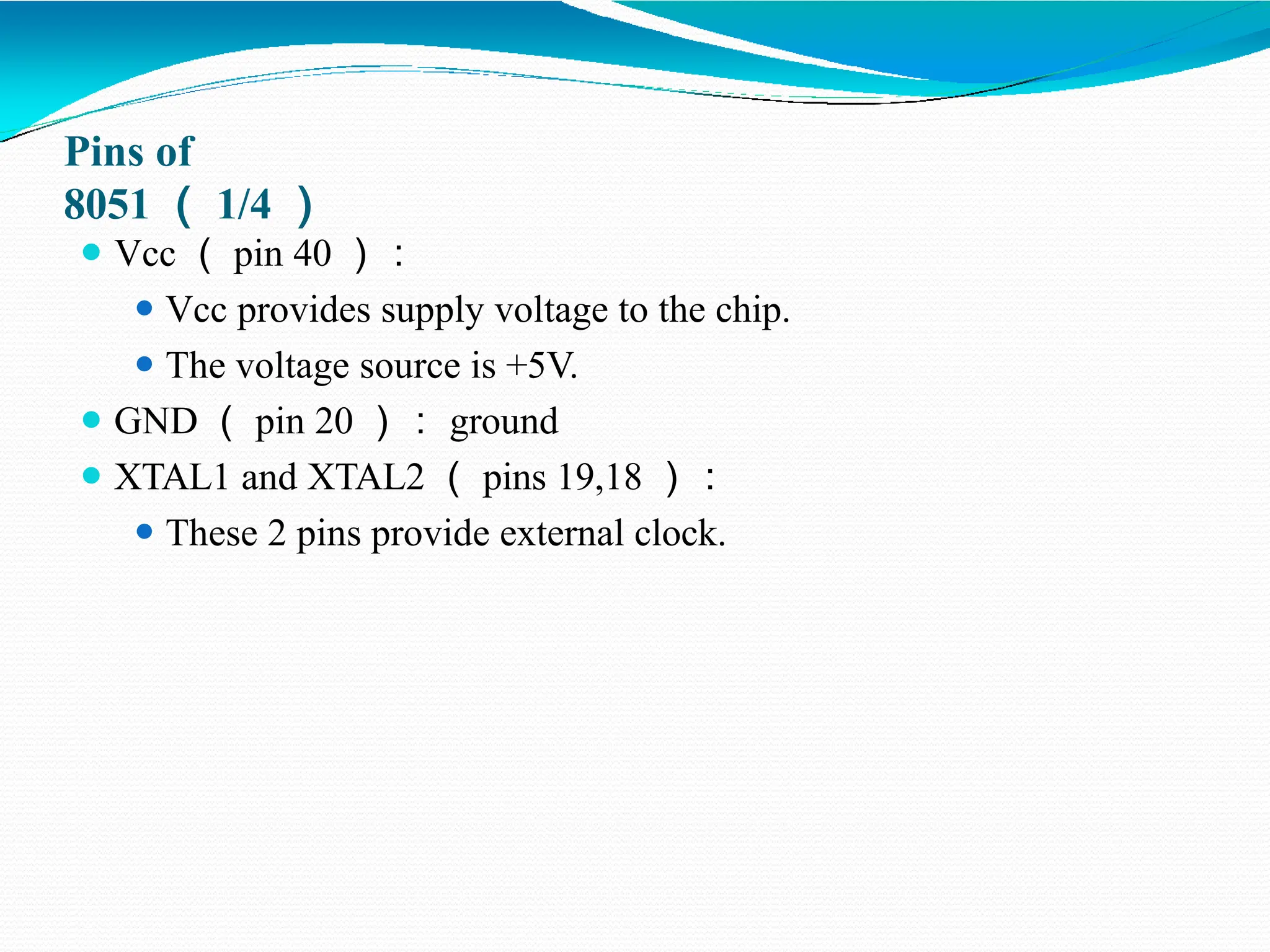 Pins of
8051（1/4）

- Vcc（pin 40）：
  - Vcc provides supply voltage to the chip.
  - The voltage source is +5V.
- GND（pin 20）：ground
- XTAL1 and XTAL2（pins 19,18）：
  - These 2 pins provide external clock.